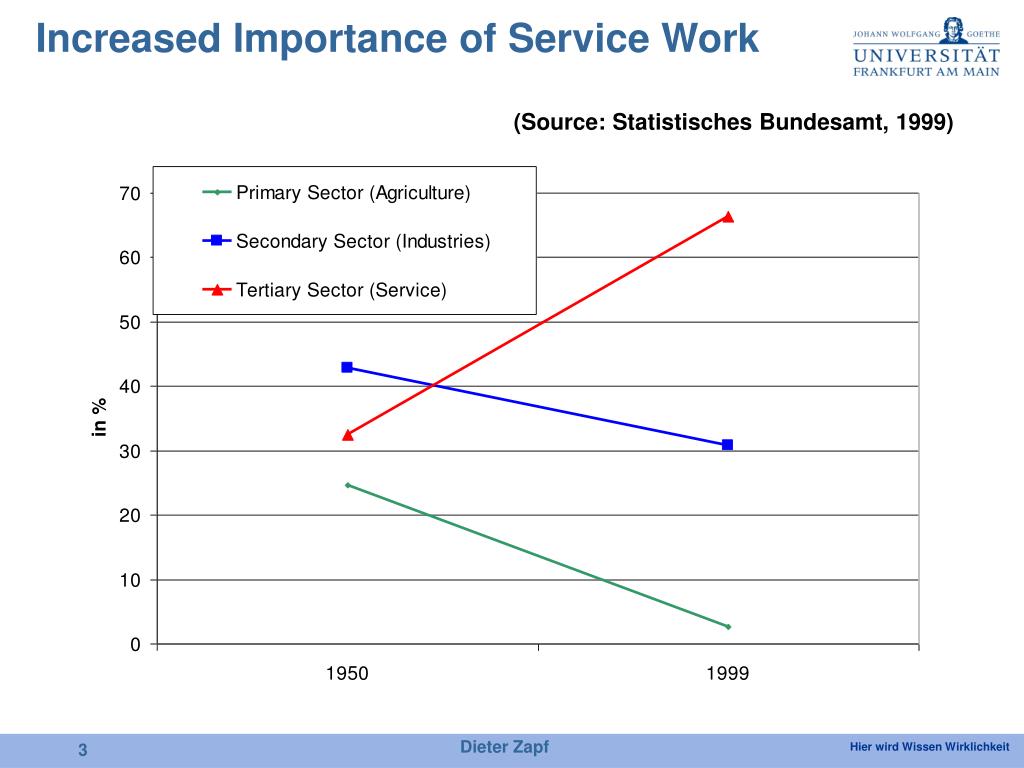 Increased Importance of Service Work

JOHANN WOLFGANG GOETHE
UNIVERSITÄT
FRANKFURT AM MAIN

(Source: Statistisches Bundesamt, 1999)

Primary Sector (Agriculture)
Secondary Sector (Industries)
Tertiary Sector (Service)

in %

70
60
50
40
30
20
10
0

1950
1999

3
Dieter Zapf
Hier wird Wissen Wirklichkeit